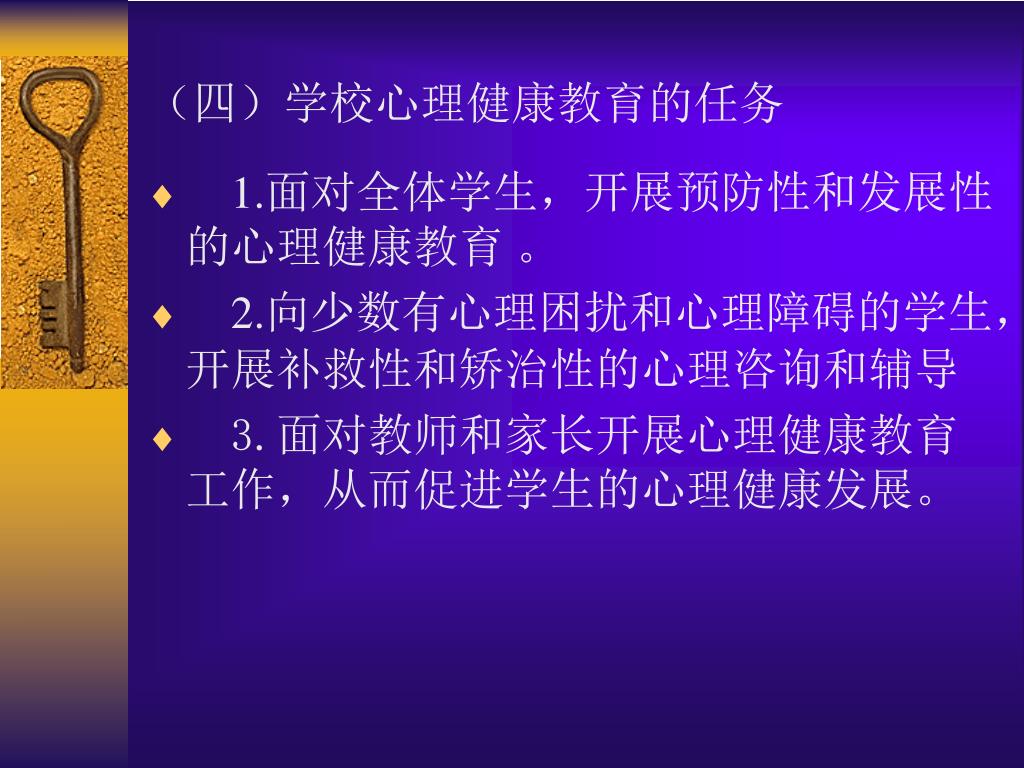 （四）学校心理健康教育的任务

♦ 1.面对全体学生，开展预防性和发展性的心理健康教育 。

♦ 2.向少数有心理困扰和心理障碍的学生，开展补救性和矫治性的心理咨询和辅导

♦ 3. 面对教师和家长开展心理健康教育工作，从而促进学生的心理健康发展。